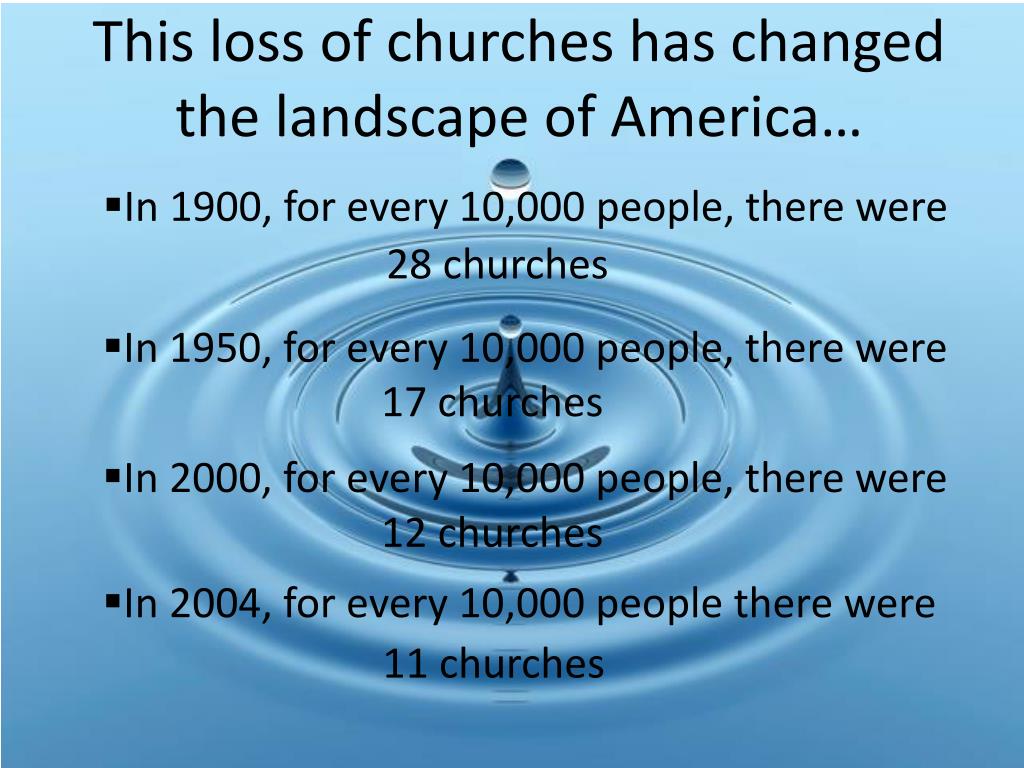 This loss of churches has changed the landscape of America…

▪In 1900, for every 10,000 people, there were 28 churches

▪In 1950, for every 10,000 people, there were 17 churches

▪In 2000, for every 10,000 people, there were 12 churches

▪In 2004, for every 10,000 people there were 11 churches